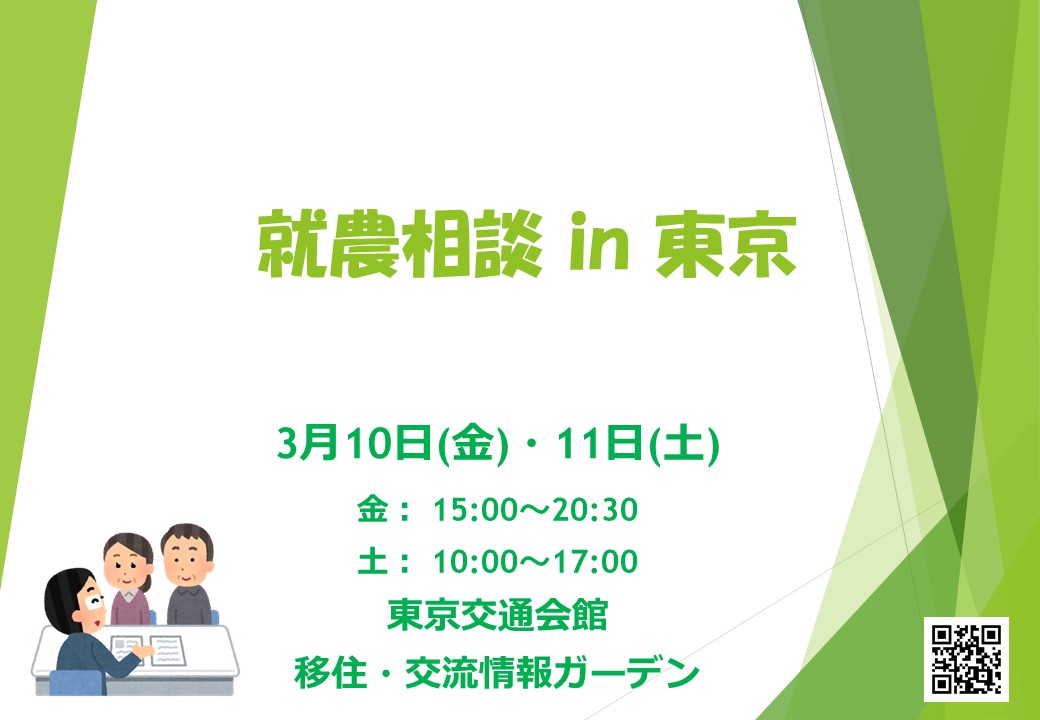 就農相談 in 東京

3月10日(金)・11日(土)

金： 15:00～20:30

土： 10:00～17:00

東京交通会館

移住・交流情報ガーデン